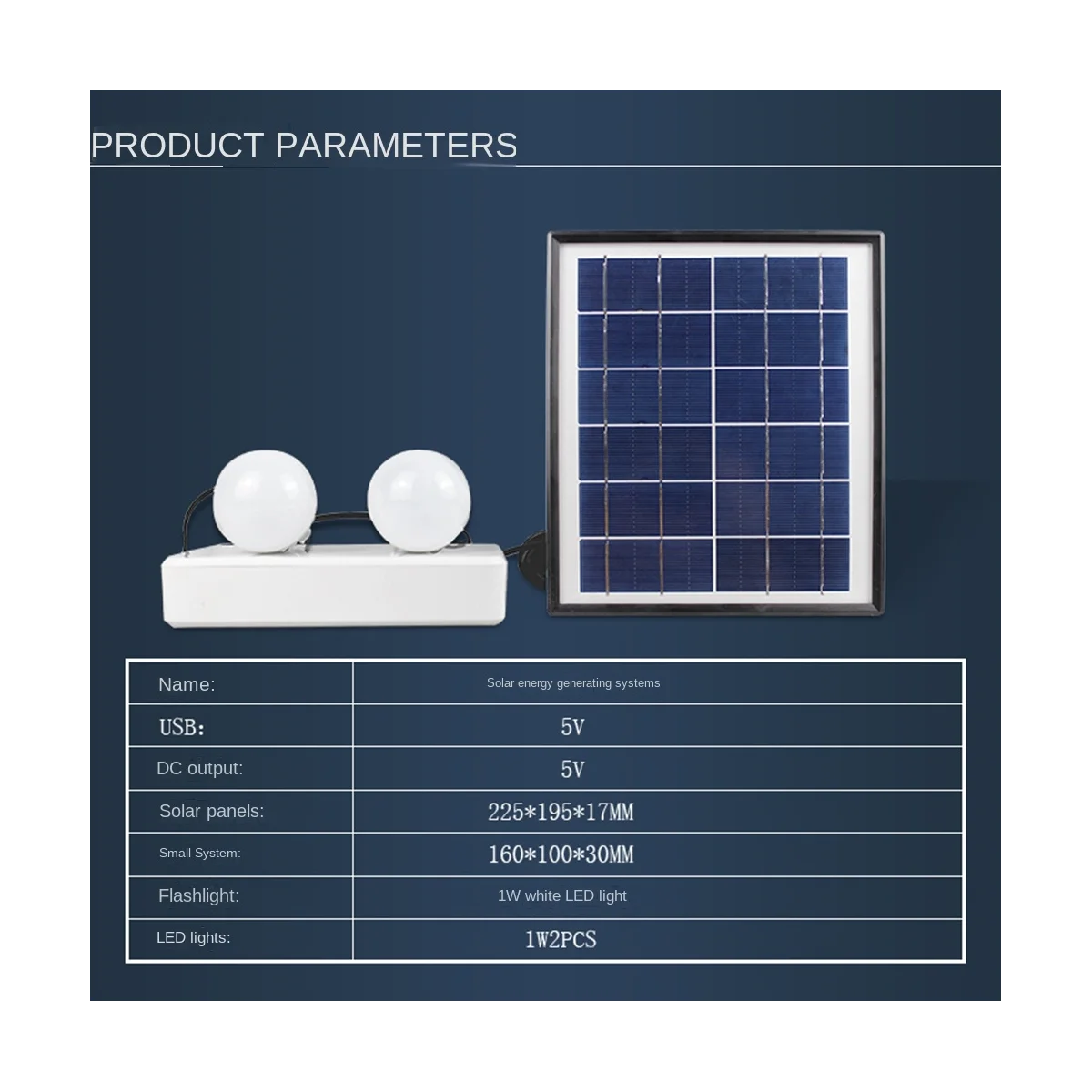 PRODUCT PARAMETERS

| Name: | Solar energy generating systems |
|---|---|
| USB: | 5V |
| DC output: | 5V |
| Solar panels: | 225*195*17MM |
| Small System: | 160*100*30MM |
| Flashlight: | 1W white LED light |
| LED lights: | 1W2PCS |